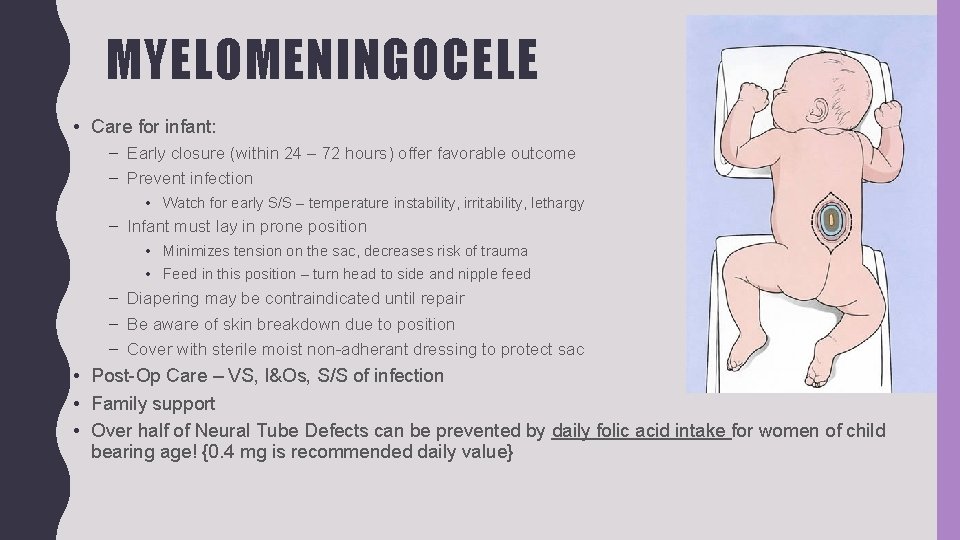 MYELOMENINGOCELE

• Care for infant:
– Early closure (within 24 – 72 hours) offer favorable outcome
– Prevent infection
• Watch for early S/S – temperature instability, irritability, lethargy
– Infant must lay in prone position
• Minimizes tension on the sac, decreases risk of trauma
• Feed in this position – turn head to side and nipple feed
– Diapering may be contraindicated until repair
– Be aware of skin breakdown due to position
– Cover with sterile moist non-adherant dressing to protect sac
• Post-Op Care – VS, I&Os, S/S of infection
• Family support
• Over half of Neural Tube Defects can be prevented by daily folic acid intake for women of child bearing age! {0.4 mg is recommended daily value}